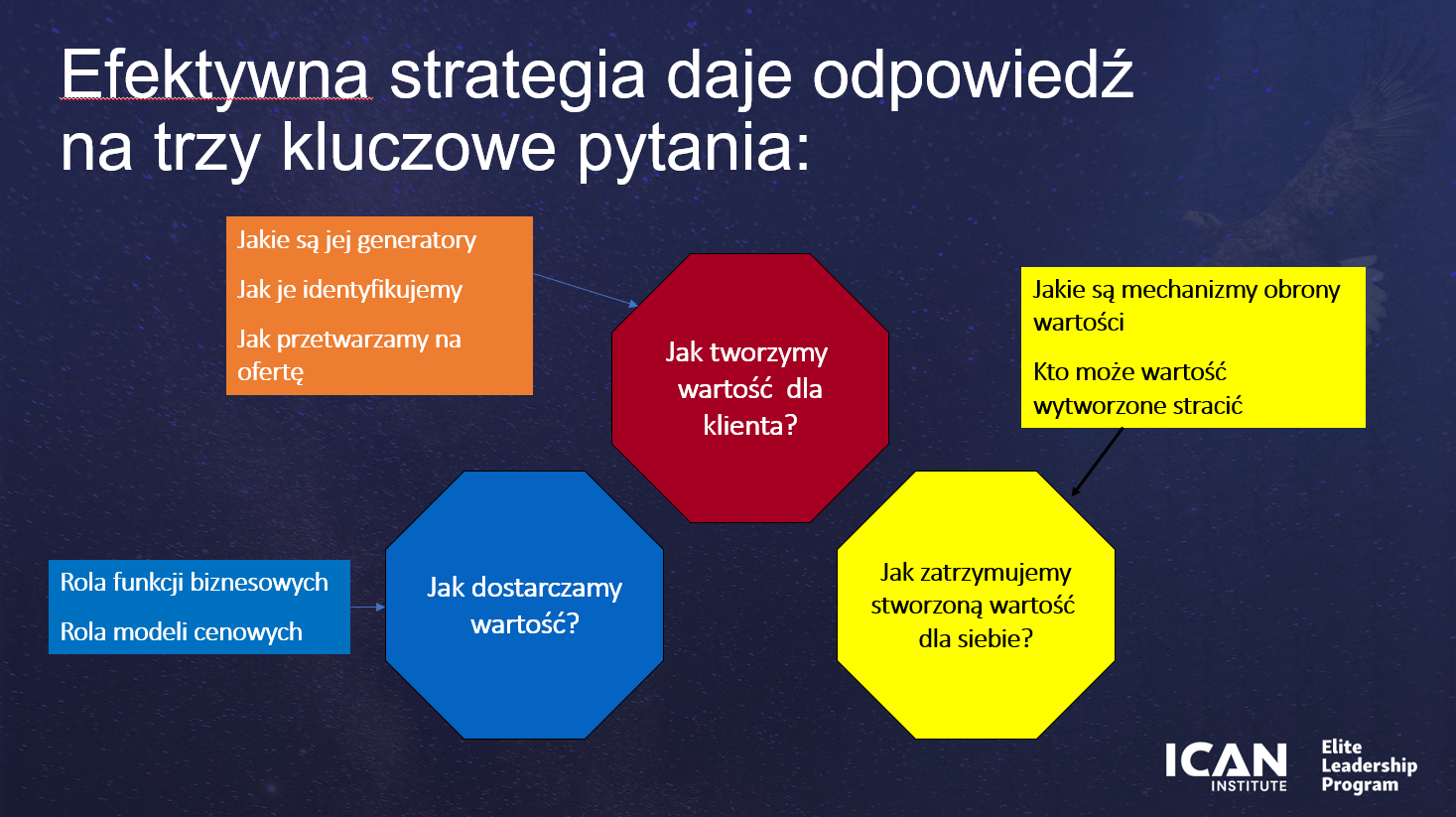 Efektywna strategia daje odpowiedź na trzy kluczowe pytania:

Jakie są jej generatory

Jak je identyfikujemy

Jak przetwarzamy na ofertę

Jak tworzymy wartość dla klienta?

Jakie są mechanizmy obrony wartości

Kto może wartość wytworzone stracić

Rola funkcji biznesowych

Rola modeli cenowych

Jak dostarczamy wartość?

Jak zatrzymujemy stworzoną wartość dla siebie?

ICAN INSTITUTE

Elite Leadership Program